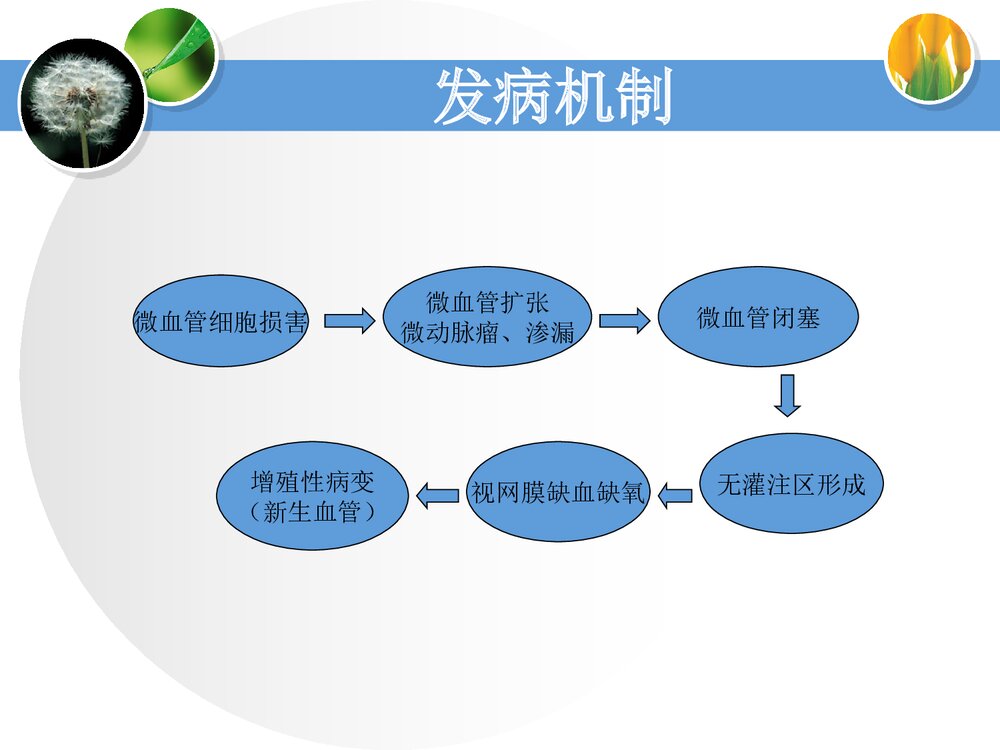 发病机制

微血管细胞损害

微血管扩张
微动脉瘤、渗漏

微血管闭塞

无灌注区形成

视网膜缺血缺氧

增殖性病变
（新生血管）